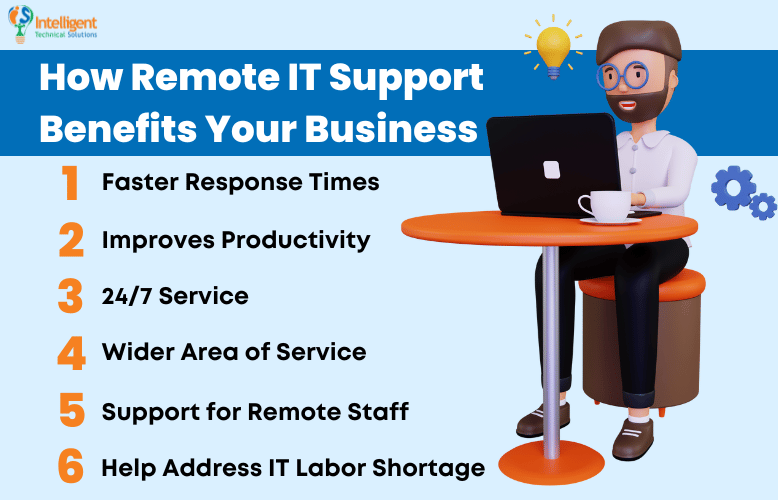 Intelligent
Technical Solutions

How Remote IT Support Benefits Your Business

1 Faster Response Times

2 Improves Productivity

3 24/7 Service

4 Wider Area of Service

5 Support for Remote Staff

6 Help Address IT Labor Shortage